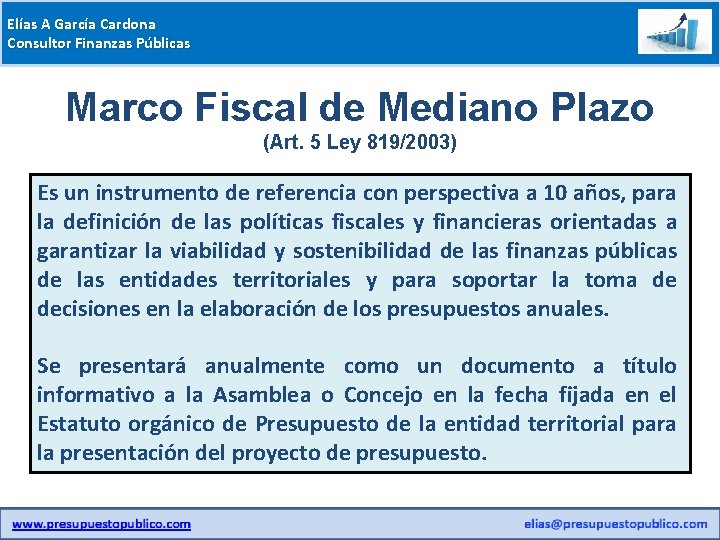 Elías A García Cardona
Consultor Finanzas Públicas

Marco Fiscal de Mediano Plazo
(Art. 5 Ley 819/2003)

Es un instrumento de referencia con perspectiva a 10 años, para la definición de las políticas fiscales y financieras orientadas a garantizar la viabilidad y sostenibilidad de las finanzas públicas de las entidades territoriales y para soportar la toma de decisiones en la elaboración de los presupuestos anuales.

Se presentará anualmente como un documento a título informativo a la Asamblea o Concejo en la fecha fijada en el Estatuto orgánico de Presupuesto de la entidad territorial para la presentación del proyecto de presupuesto.

www.presupuestopublico.com
elias@presupuestopublico.com